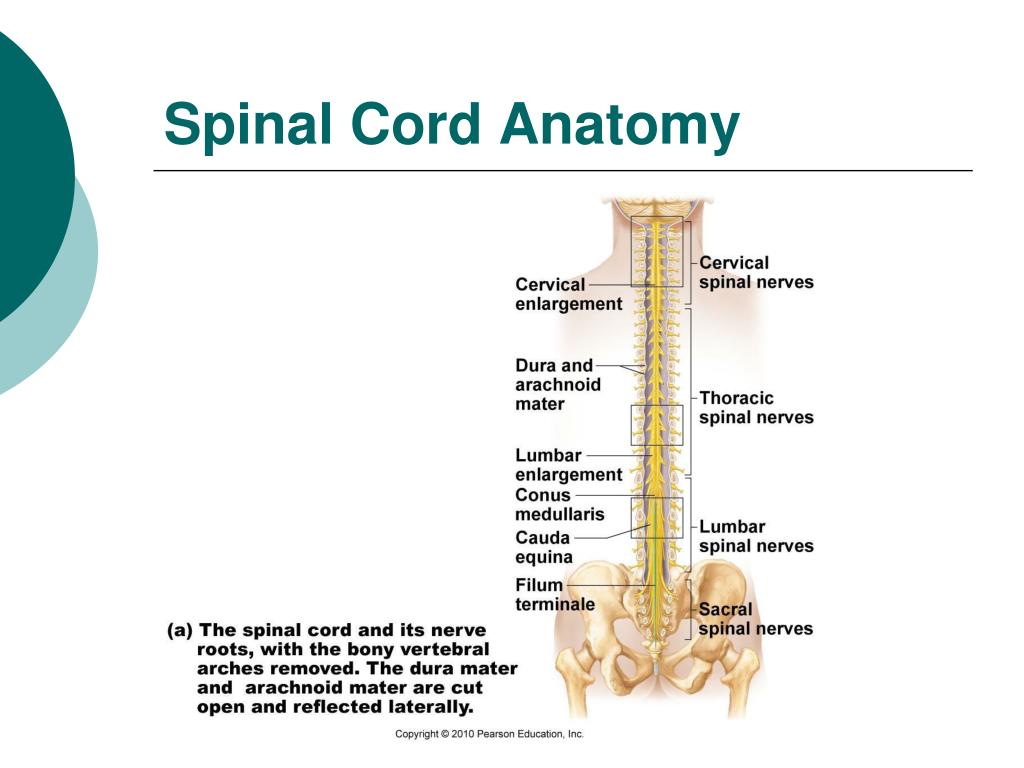 Spinal Cord Anatomy

Cervical enlargement

Dura and arachnoid mater

Lumbar enlargement

Conus medullaris

Cauda equina

Filum terminale

Cervical spinal nerves

Thoracic spinal nerves

Lumbar spinal nerves

Sacral spinal nerves

(a) The spinal cord and its nerve roots, with the bony vertebral arches removed. The dura mater and arachnoid mater are cut open and reflected laterally.

Copyright © 2010 Pearson Education, Inc.